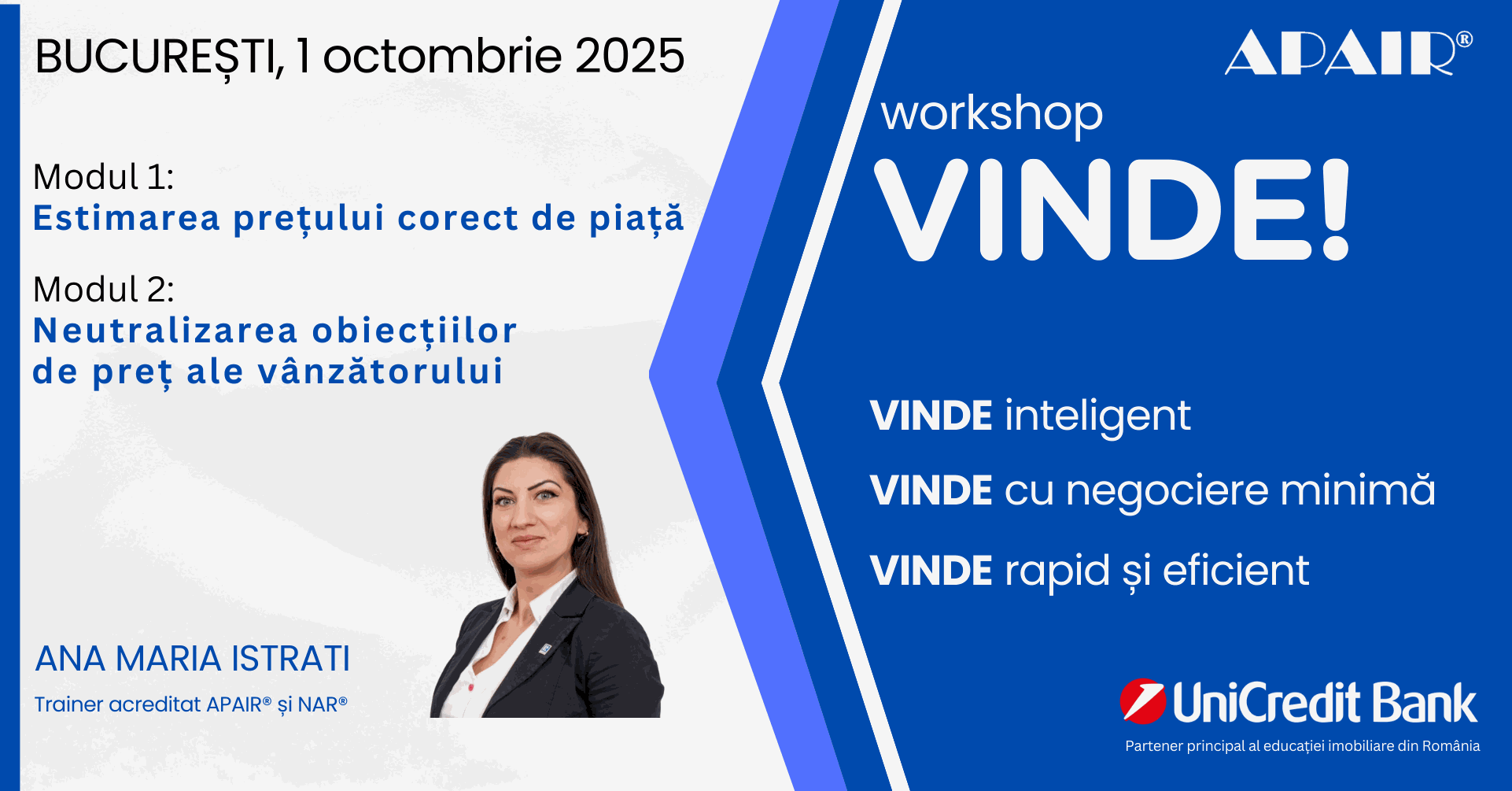 BUCUREȘTI, 1 octombrie 2025

Modul 1:
Estimarea prețului corect de piață

Modul 2:
Neutralizarea obiecțiilor de preț ale vânzătorului

ANA MARIA ISTRATI
Trainer acreditat APAIR® și NAR®

APAIR®

workshop
VINDE!

VINDE inteligent

VINDE cu negociere minimă

VINDE rapid și eficient

UniCredit Bank
Partener principal al educației imobiliare din România